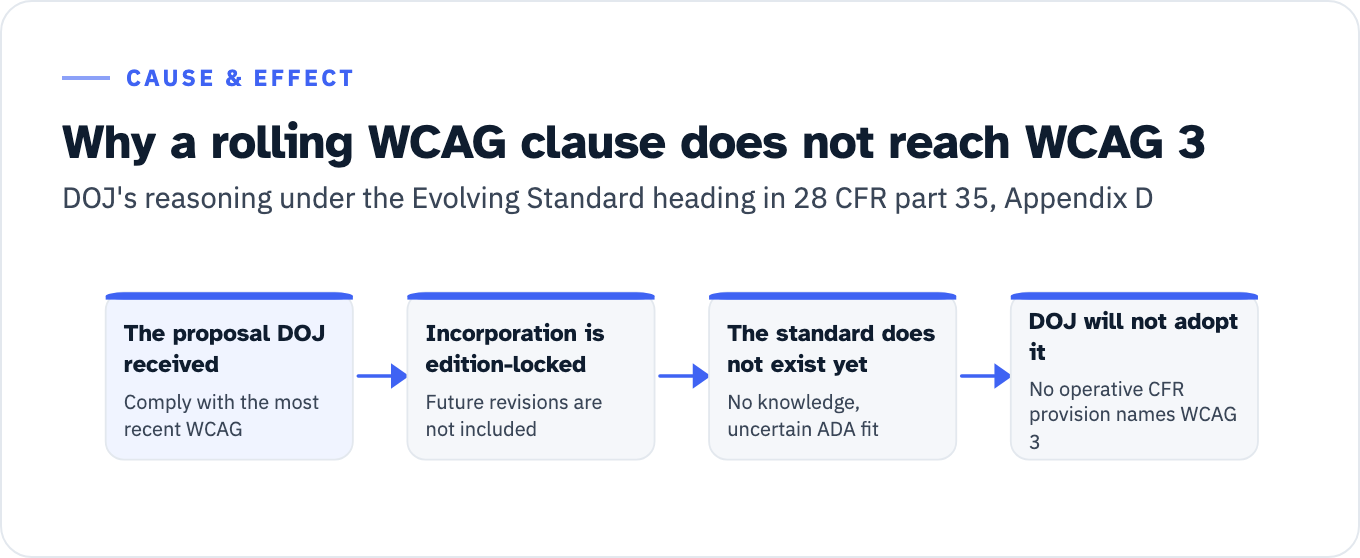 CAUSE & EFFECT

Why a rolling WCAG clause does not reach WCAG 3

DOJ's reasoning under the Evolving Standard heading in 28 CFR part 35, Appendix D

The proposal DOJ received

Comply with the most recent WCAG

Incorporation is edition-locked

Future revisions are not included

The standard does not exist yet

No knowledge, uncertain ADA fit

DOJ will not adopt it

No operative CFR provision names WCAG 3